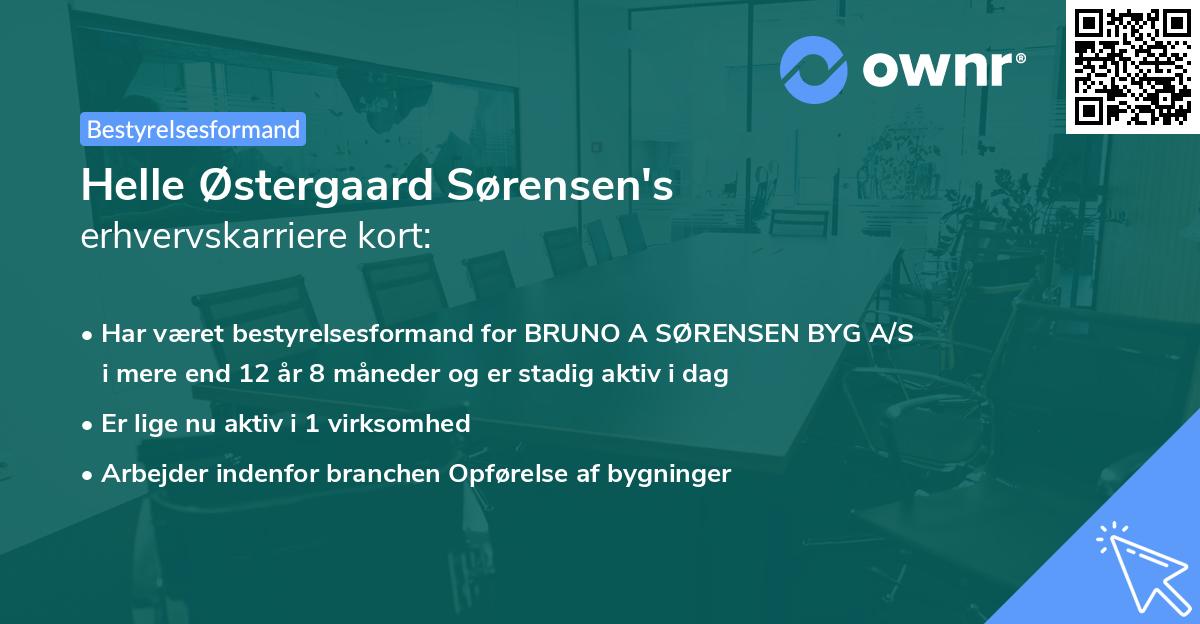 ownr®

Bestyrelsesformand

Helle Østergaard Sørensen's
erhvervskarriere kort:

• Har været bestyrelsesformand for BRUNO A SØRENSEN BYG A/S i mere end 12 år 8 måneder og er stadig aktiv i dag

• Er lige nu aktiv i 1 virksomhed

• Arbejder indenfor branchen Opførelse af bygninger